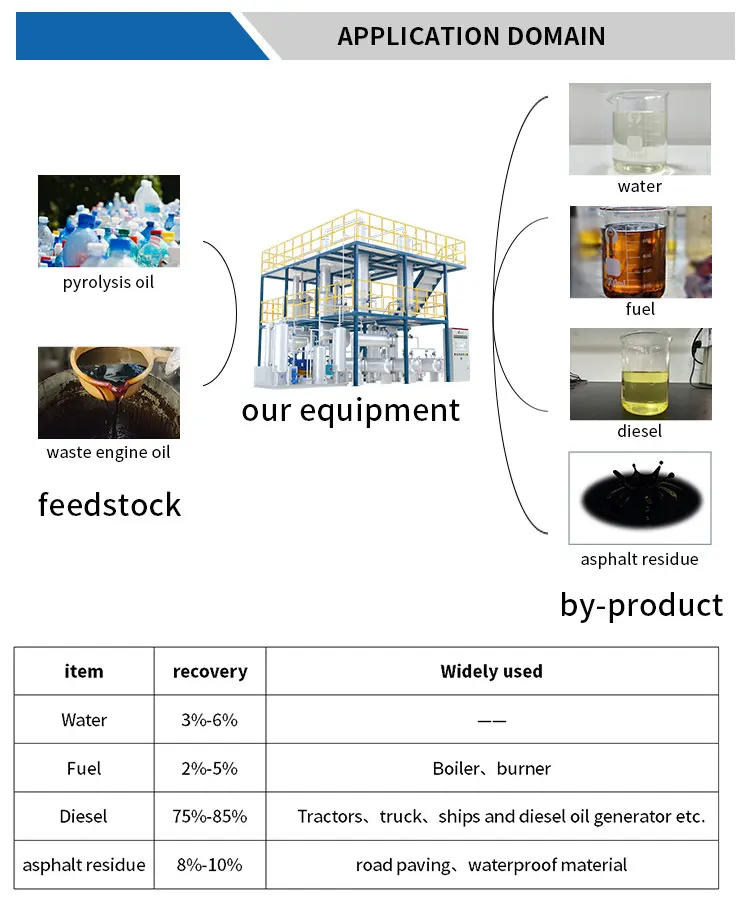 APPLICATION DOMAIN

pyrolysis oil

waste engine oil

feedstock

our equipment

water

fuel

diesel

asphalt residue

by-product

| item | recovery | Widely used |
|---|---|---|
| Water | 3%-6% | —— |
| Fuel | 2%-5% | Boiler、burner |
| Diesel | 75%-85% | Tractors、truck、ships and diesel oil generator etc. |
| asphalt residue | 8%-10% | road paving、waterproof material |